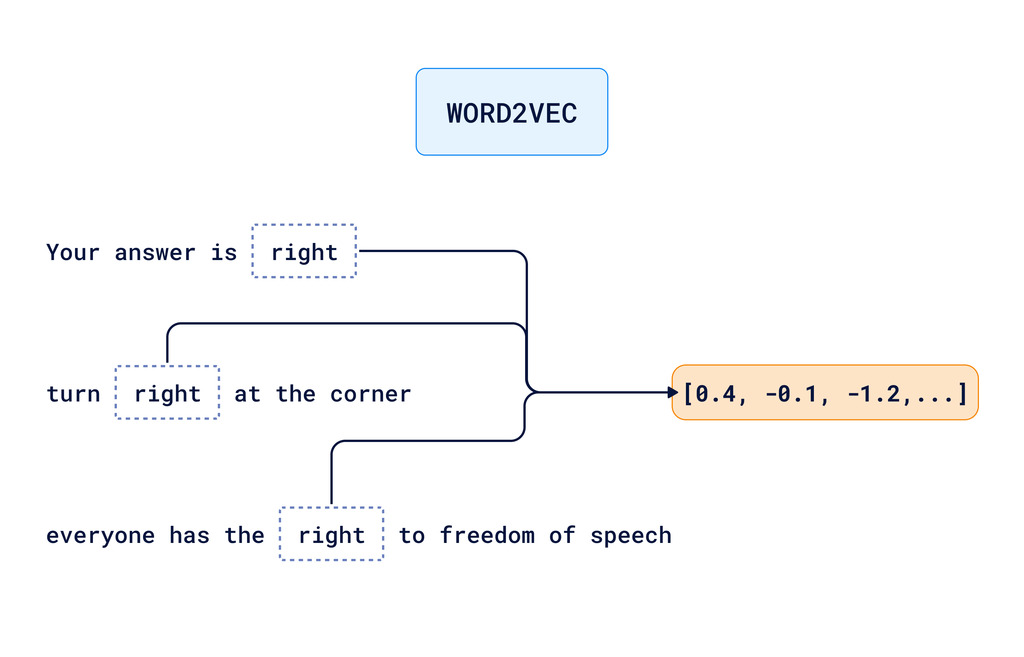 WORD2VEC

Your answer is right

turn right at the corner

everyone has the right to freedom of speech

[0.4, -0.1, -1.2,...]